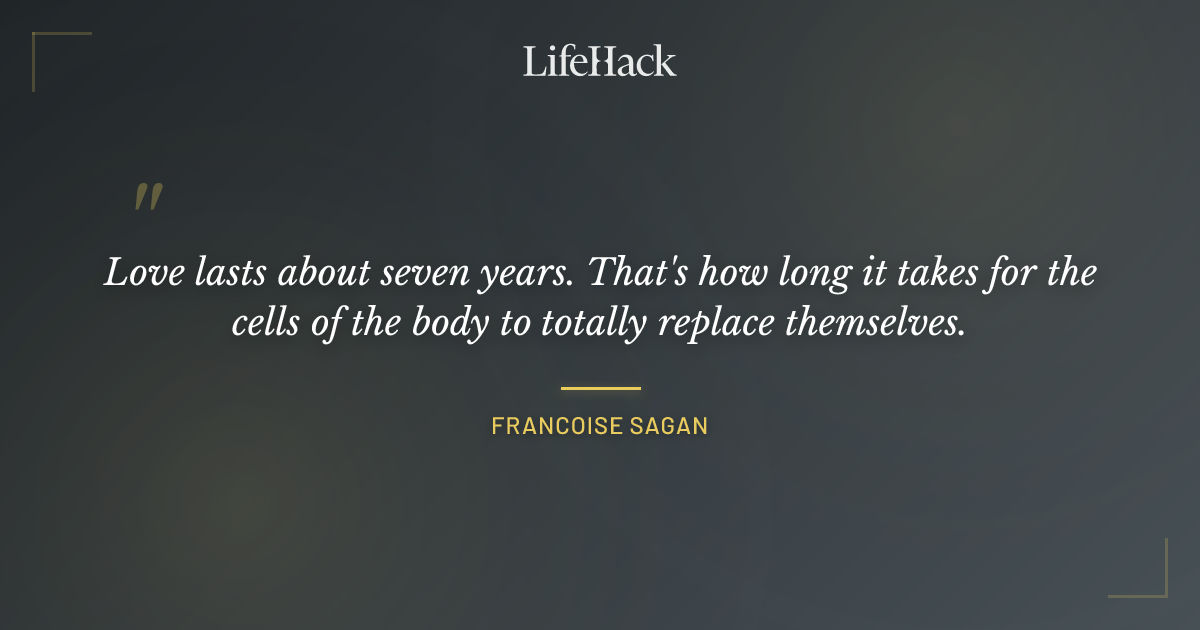 LifeHack

"

Love lasts about seven years. That's how long it takes for the cells of the body to totally replace themselves.

FRANCOISE SAGAN